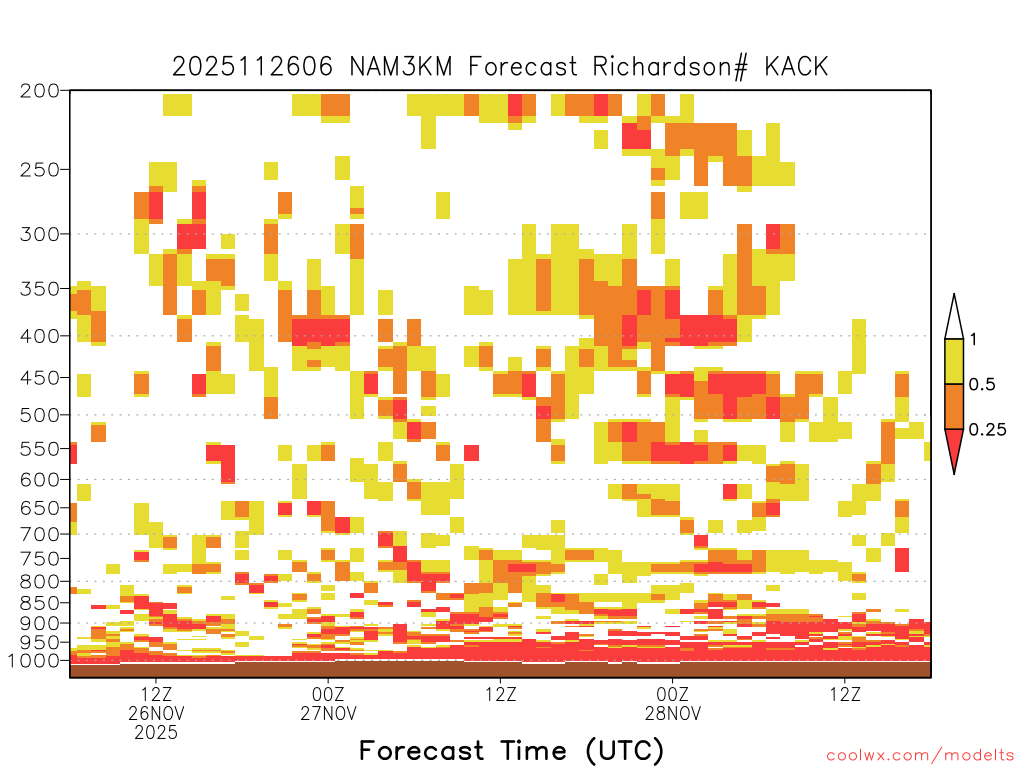 2025112606 NAM3KM Forecast Richardson# KACK

200
250
300
350
400
450
500
550
600
650
700
750
800
850
900
950
1000

1
0.5
0.25

12Z
26NOV
2025

00Z
27NOV

12Z

00Z
28NOV

12Z

Forecast Time (UTC)

coolwx.com/modelts